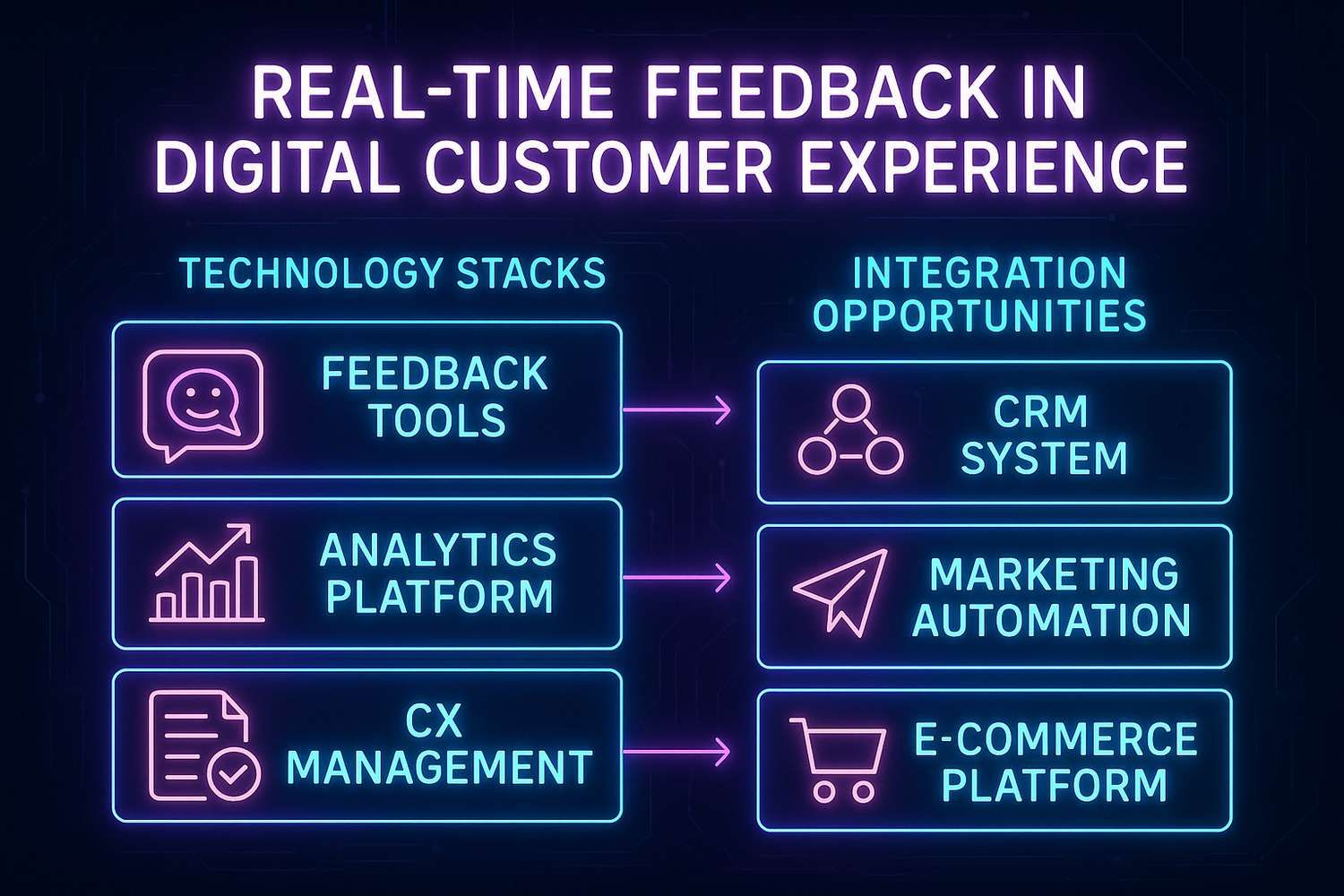 REAL-TIME FEEDBACK IN DIGITAL CUSTOMER EXPERIENCE

TECHNOLOGY STACKS

FEEDBACK TOOLS

ANALYTICS PLATFORM

CX MANAGEMENT

INTEGRATION OPPORTUNITIES

CRM SYSTEM

MARKETING AUTOMATION

E-COMMERCE PLATFORM